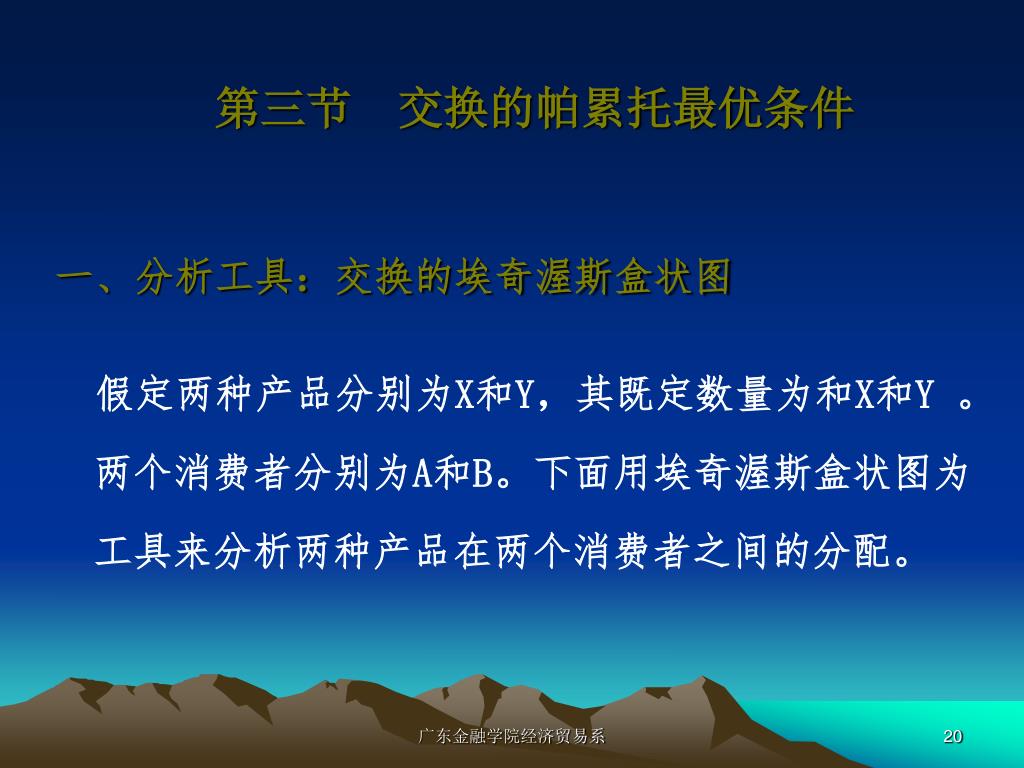 第三节　交换的帕累托最优条件

一、分析工具：交换的埃奇渥斯盒状图

假定两种产品分别为X和Y，其既定数量为和X和Y 。两个消费者分别为A和B。下面用埃奇渥斯盒状图为工具来分析两种产品在两个消费者之间的分配。

广东金融学院经济贸易系

20